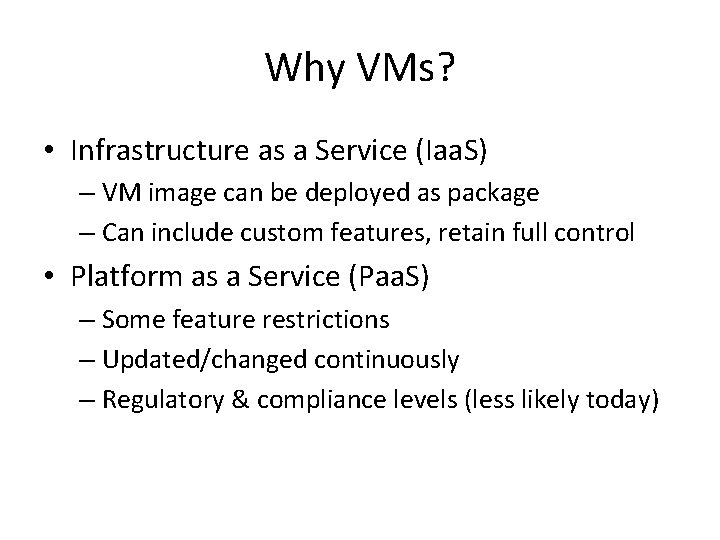 Why VMs?

• Infrastructure as a Service (IaaS)
– VM image can be deployed as package
– Can include custom features, retain full control
• Platform as a Service (PaaS)
– Some feature restrictions
– Updated/changed continuously
– Regulatory & compliance levels (less likely today)